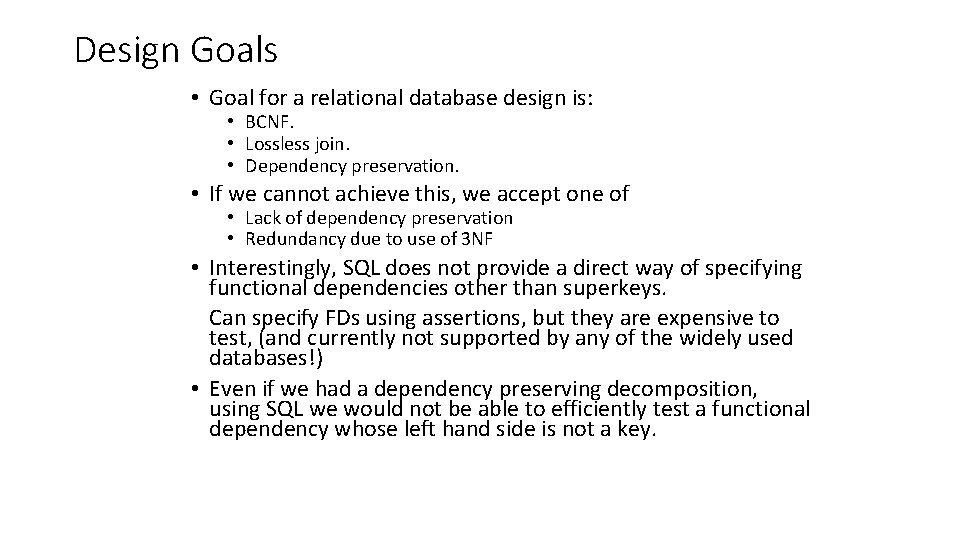 Design Goals

• Goal for a relational database design is:
  • BCNF.
  • Lossless join.
  • Dependency preservation.
• If we cannot achieve this, we accept one of
  • Lack of dependency preservation
  • Redundancy due to use of 3NF
• Interestingly, SQL does not provide a direct way of specifying functional dependencies other than superkeys.
  Can specify FDs using assertions, but they are expensive to test, (and currently not supported by any of the widely used databases!)
• Even if we had a dependency preserving decomposition, using SQL we would not be able to efficiently test a functional dependency whose left hand side is not a key.